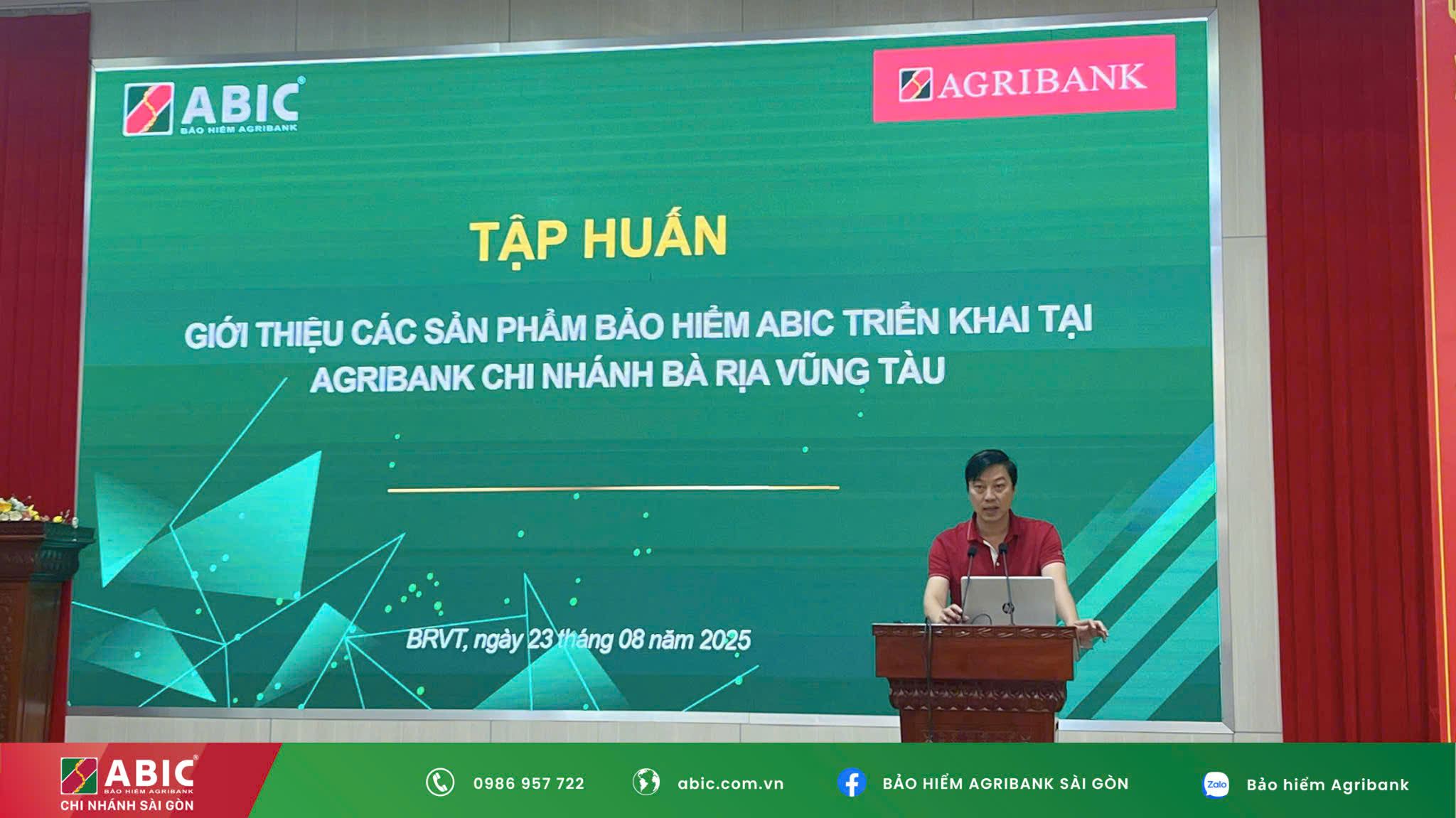 ABIC
BẢO HIỂM AGRIBANK

AGRIBANK

TẬP HUẤN

GIỚI THIỆU CÁC SẢN PHẨM BẢO HIỂM ABIC TRIỂN KHAI TẠI AGRIBANK CHI NHÁNH BÀ RỊA VŨNG TÀU

BRVT, ngày 23 tháng 08 năm 2025

ABIC
BẢO HIỂM AGRIBANK
CHI NHÁNH SÀI GÒN

0986 957 722

abic.com.vn

BẢO HIỂM AGRIBANK SÀI GÒN

Zalo

Bảo hiểm Agribank